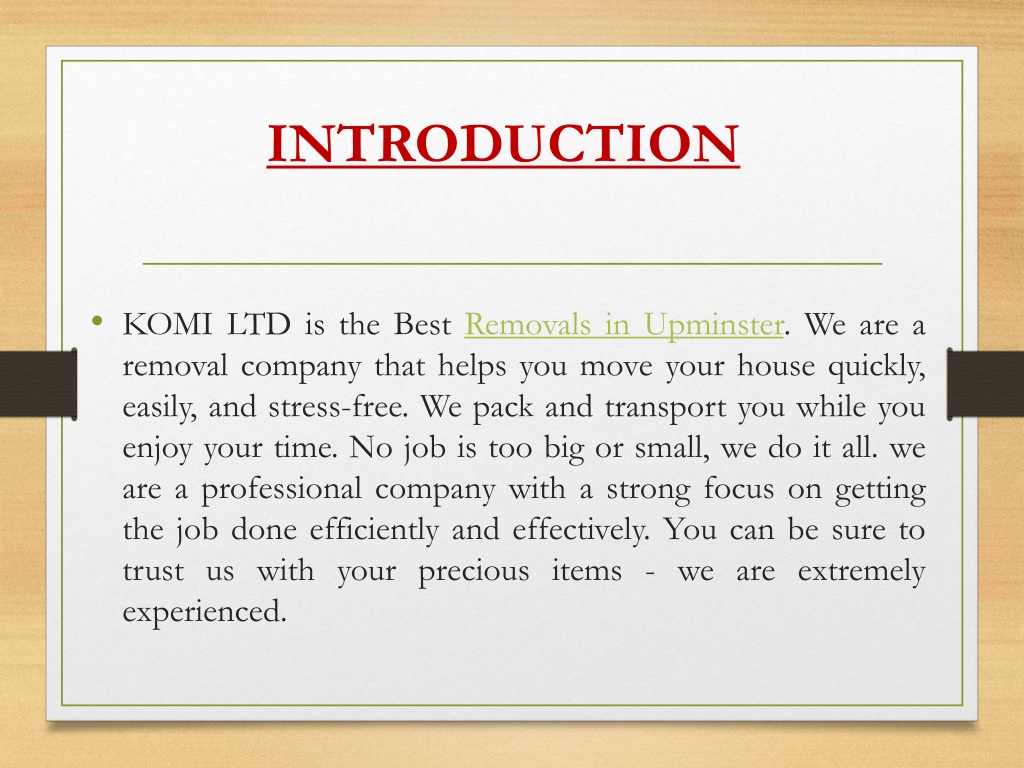 INTRODUCTION

• KOMI LTD is the Best Removals in Upminster. We are a removal company that helps you move your house quickly, easily, and stress-free. We pack and transport you while you enjoy your time. No job is too big or small, we do it all. we are a professional company with a strong focus on getting the job done efficiently and effectively. You can be sure to trust us with your precious items - we are extremely experienced.